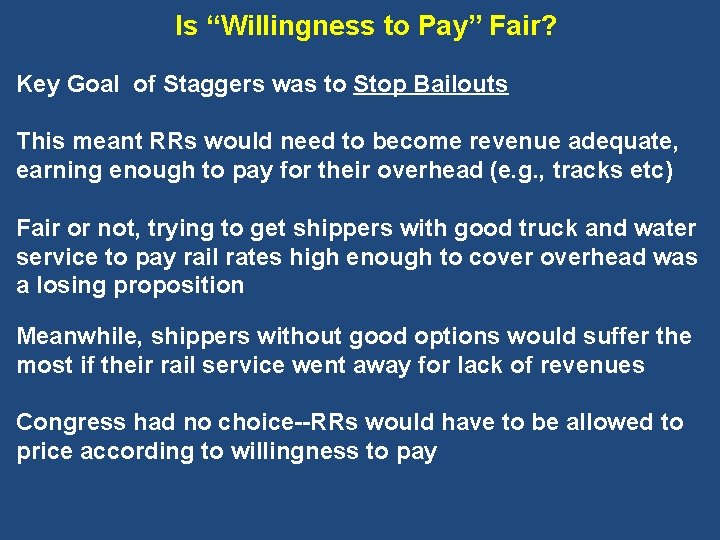 Is “Willingness to Pay” Fair?

Key Goal of Staggers was to Stop Bailouts

This meant RRs would need to become revenue adequate, earning enough to pay for their overhead (e.g., tracks etc)

Fair or not, trying to get shippers with good truck and water service to pay rail rates high enough to cover overhead was a losing proposition

Meanwhile, shippers without good options would suffer the most if their rail service went away for lack of revenues

Congress had no choice--RRs would have to be allowed to price according to willingness to pay